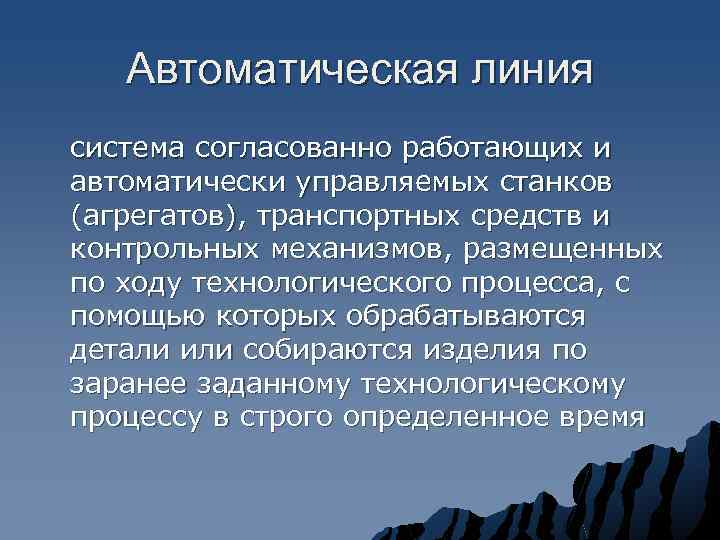 Автоматическая линия

система согласованно работающих и автоматически управляемых станков (агрегатов), транспортных средств и контрольных механизмов, размещенных по ходу технологического процесса, с помощью которых обрабатываются детали или собираются изделия по заранее заданному технологическому процессу в строго определенное время